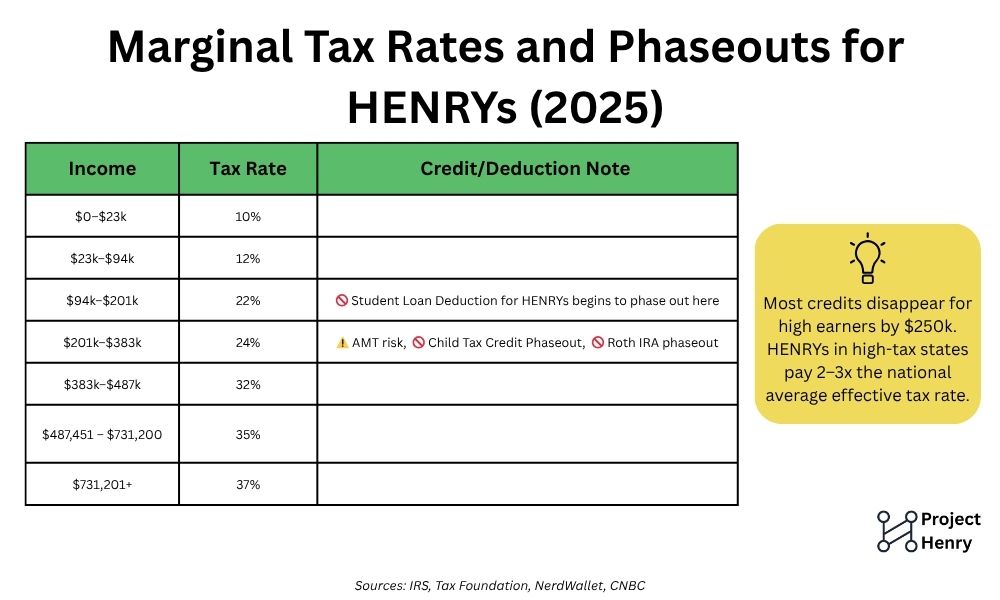 Marginal Tax Rates and Phaseouts for HENRYs (2025)

| Income | Tax Rate | Credit/Deduction Note |
|---|---|---|
| \$0–\$23k | 10% | |
| \$23k–\$94k | 12% | |
| \$94k–\$201k | 22% | 🚫 Student Loan Deduction for HENRYs begins to phase out here |
| \$201k–\$383k | 24% | ⚠️ AMT risk, 🚫 Child Tax Credit Phaseout, 🚫 Roth IRA phaseout |
| \$383k–\$487k | 32% | |
| \$487,451 – \$731,200 | 35% | |
| \$731,201+ | 37% | |

Most credits disappear for high earners by \$250k. HENRYs in high-tax states pay 2–3x the national average effective tax rate.

Project Henry

Sources: IRS, Tax Foundation, NerdWallet, CNBC